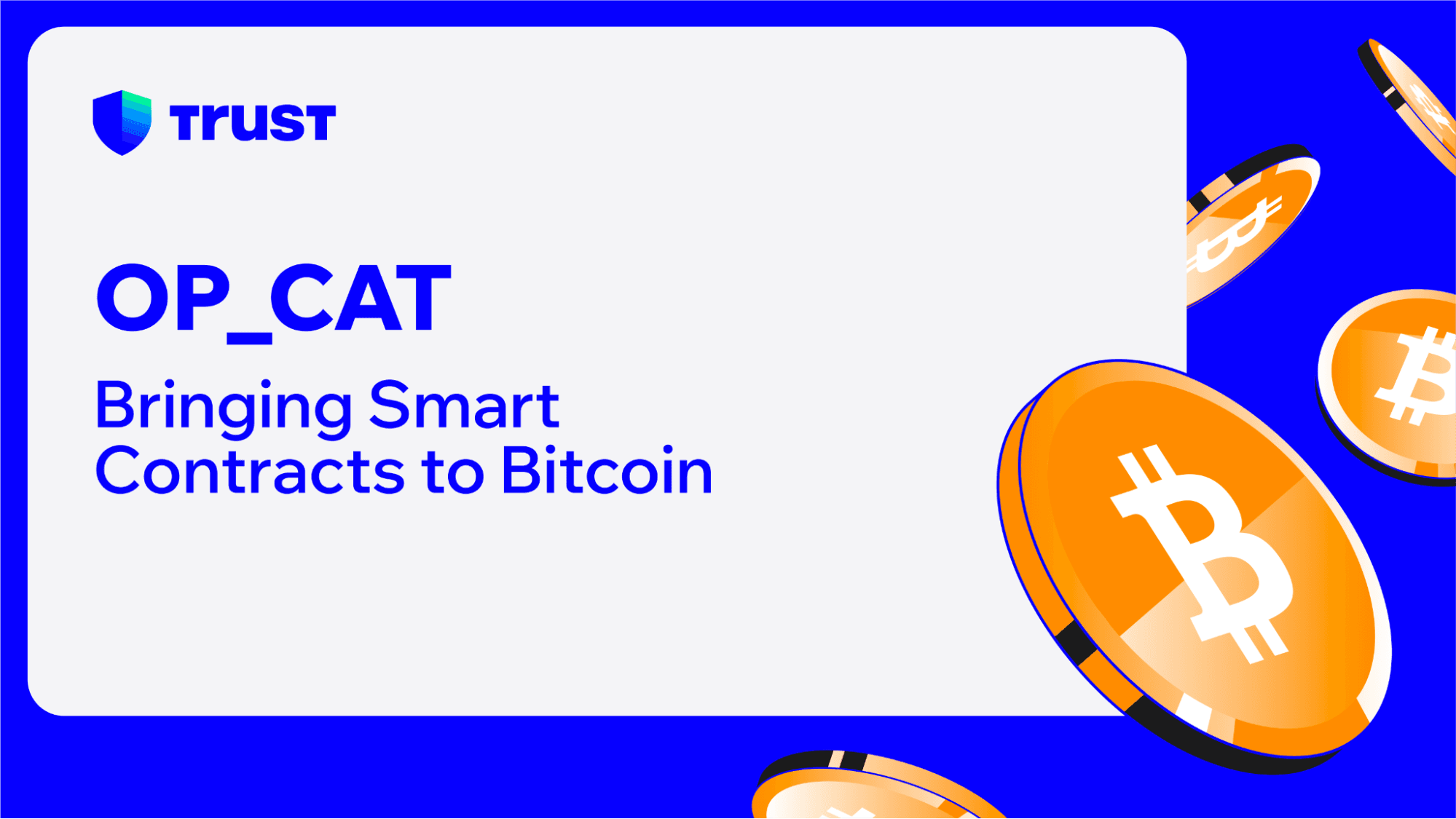 TRUST

OP_CAT

Bringing Smart Contracts to Bitcoin